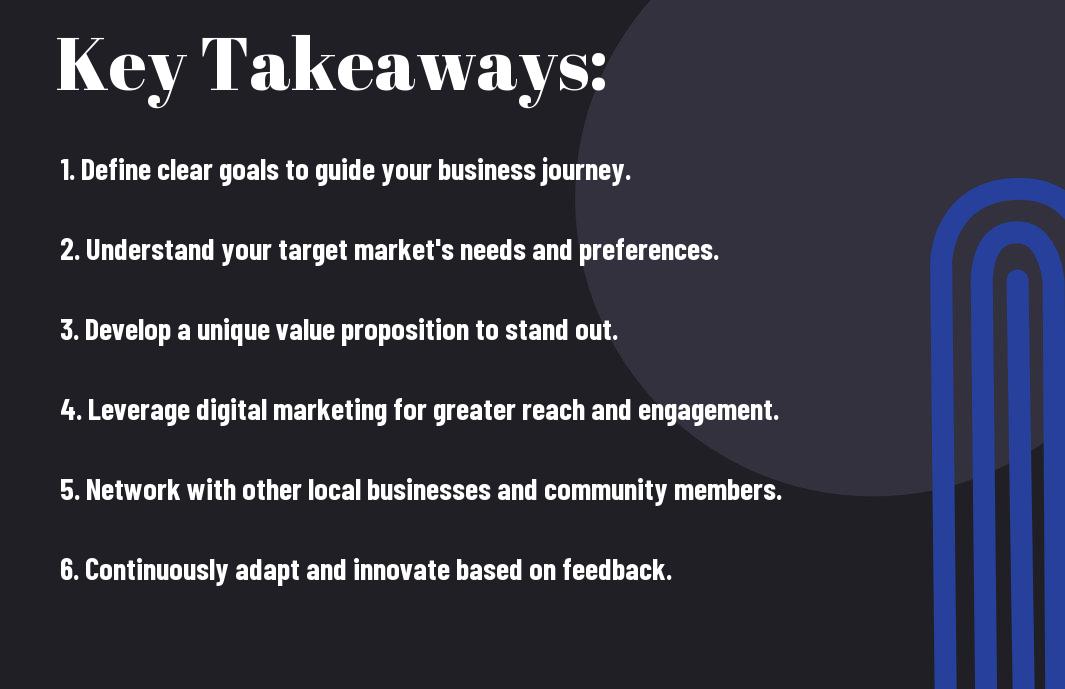 Key Takeaways:

1. Define clear goals to guide your business journey.

2. Understand your target market's needs and preferences.

3. Develop a unique value proposition to stand out.

4. Leverage digital marketing for greater reach and engagement.

5. Network with other local businesses and community members.

6. Continuously adapt and innovate based on feedback.